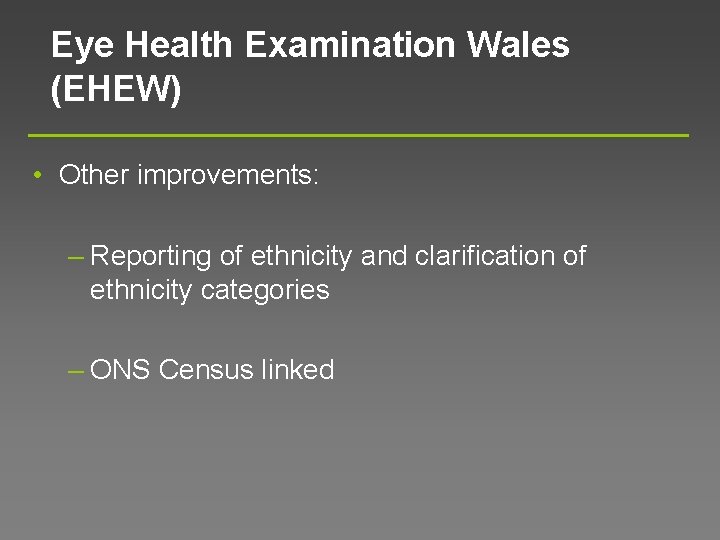 Eye Health Examination Wales (EHEW)

• Other improvements:

– Reporting of ethnicity and clarification of ethnicity categories

– ONS Census linked